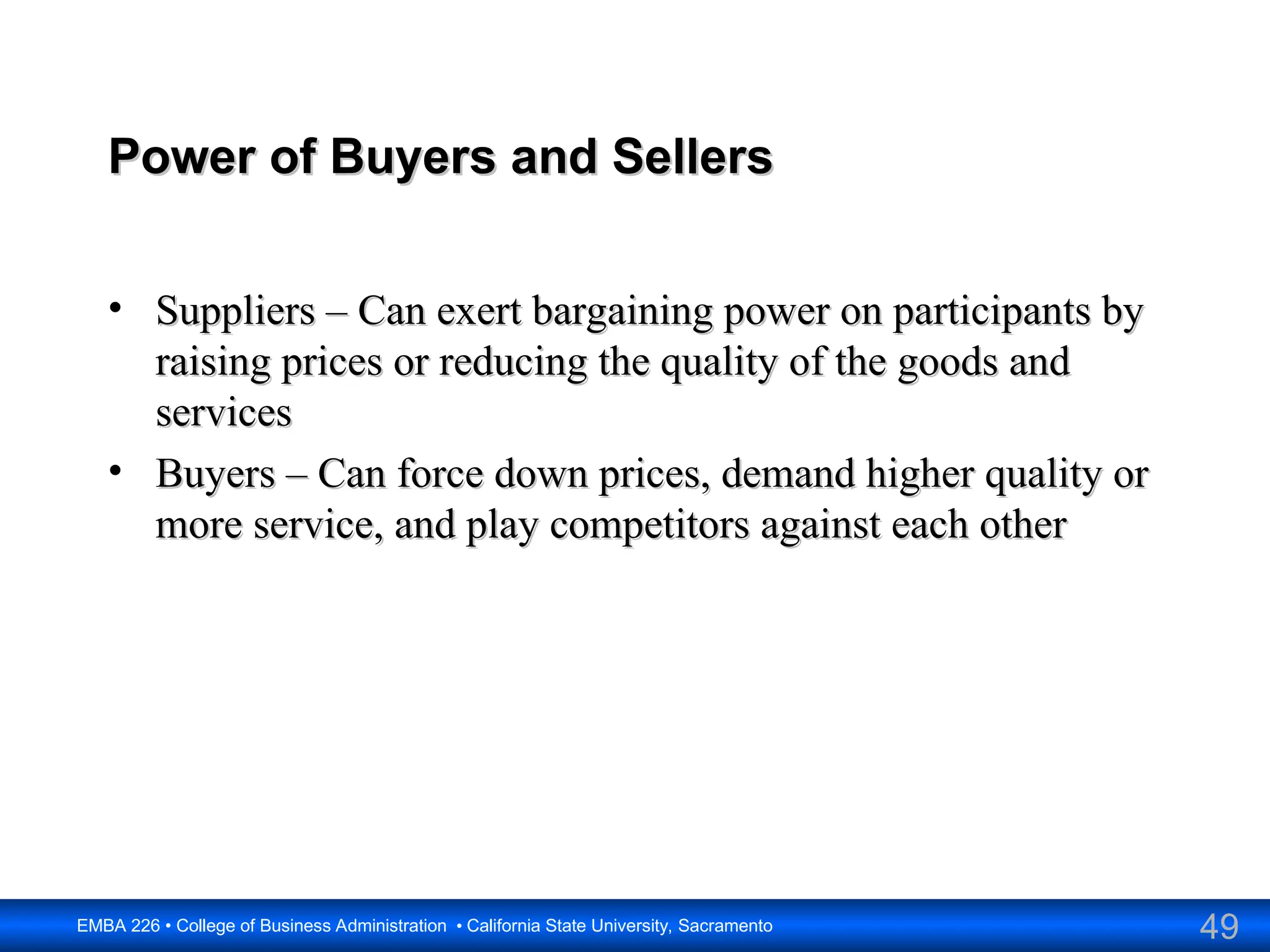 Power of Buyers and Sellers

• Suppliers – Can exert bargaining power on participants by raising prices or reducing the quality of the goods and services

• Buyers – Can force down prices, demand higher quality or more service, and play competitors against each other

EMBA 226 • College of Business Administration • California State University, Sacramento

49